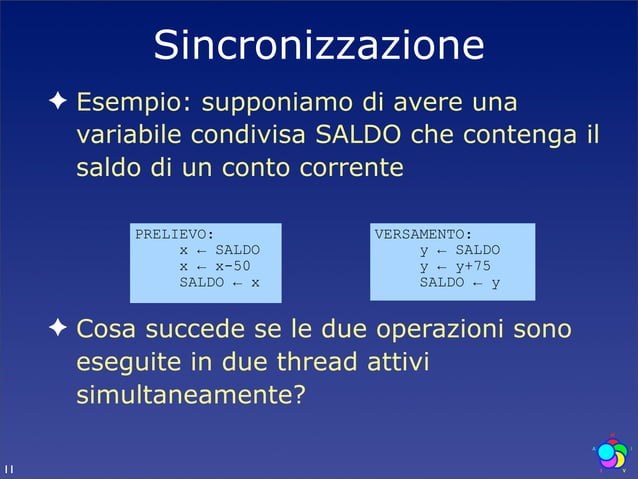 Sincronizzazione

✦ Esempio: supponiamo di avere una variabile condivisa SALDO che contenga il saldo di un conto corrente

PRELIEVO:
x ← SALDO
x ← x-50
SALDO ← x

VERSAMENTO:
y ← SALDO
y ← y+75
SALDO ← y

✦ Cosa succede se le due operazioni sono eseguite in due thread attivi simultaneamente?

11